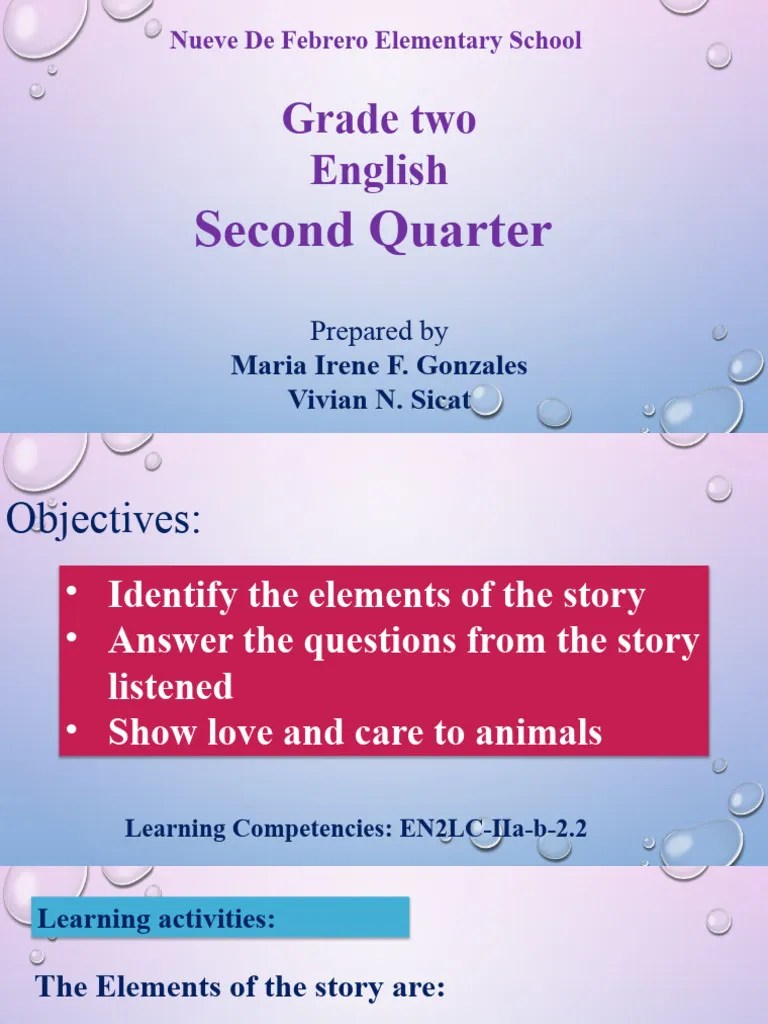 Nueve De Febrero Elementary School

Grade two
English
Second Quarter

Prepared by
Maria Irene F. Gonzales
Vivian N. Sicat

Objectives:

• Identify the elements of the story
• Answer the questions from the story listened
• Show love and care to animals

Learning Competencies: EN2LC-IIa-b-2.2

Learning activities:

The Elements of the story are: